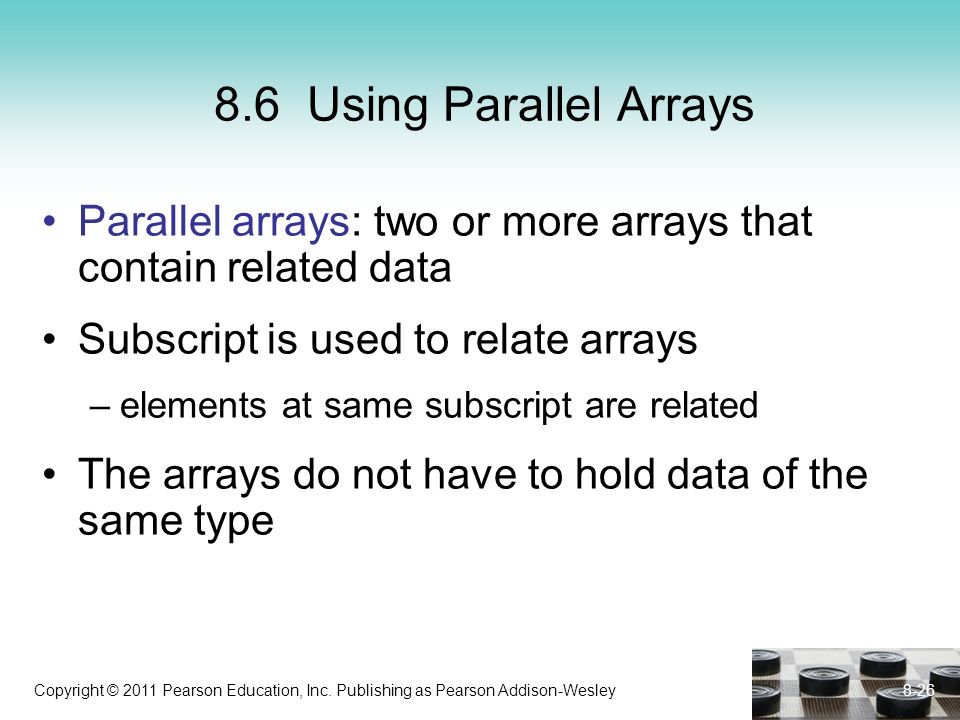 8.6 Using Parallel Arrays

• Parallel arrays: two or more arrays that contain related data

• Subscript is used to relate arrays

– elements at same subscript are related

• The arrays do not have to hold data of the same type

Copyright © 2011 Pearson Education, Inc. Publishing as Pearson Addison-Wesley

8-26